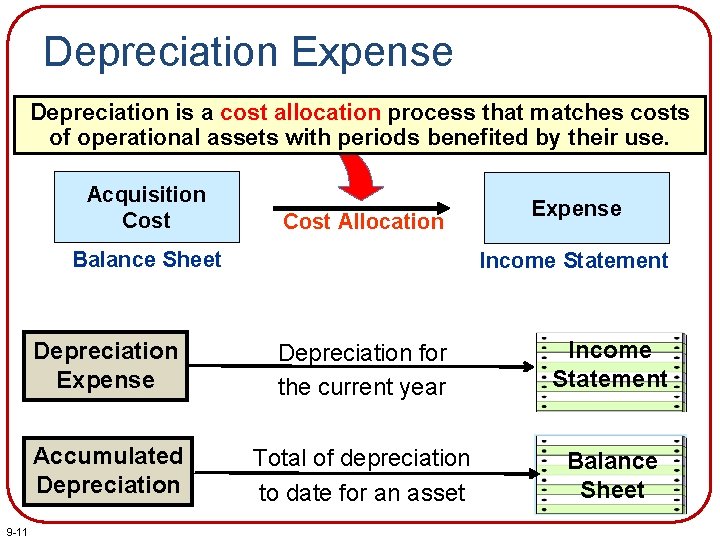 Depreciation Expense

Depreciation is a cost allocation process that matches costs of operational assets with periods benefited by their use.

Acquisition Cost

Balance Sheet

Cost Allocation

Expense

Income Statement

Depreciation Expense

Depreciation for the current year

Income Statement

Accumulated Depreciation

Total of depreciation to date for an asset

Balance Sheet

9-11